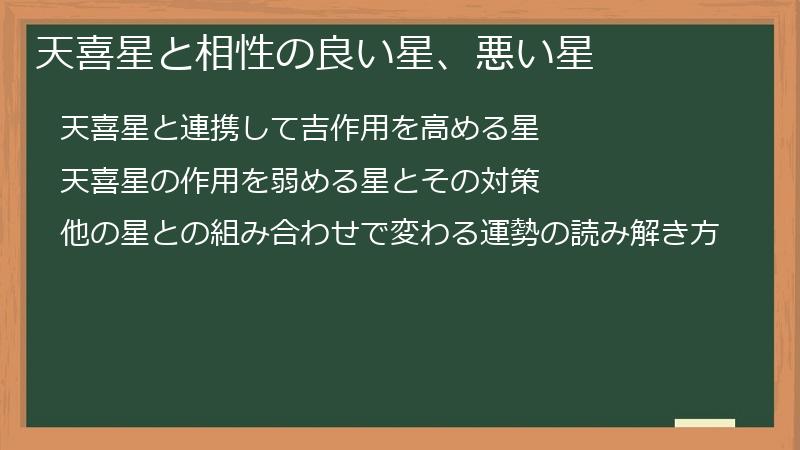 天喜星と相性の良い星、悪い星

天喜星と連携して吉作用を高める星

天喜星の作用を弱める星とその対策

他の星との組み合わせで変わる運勢の読み解き方